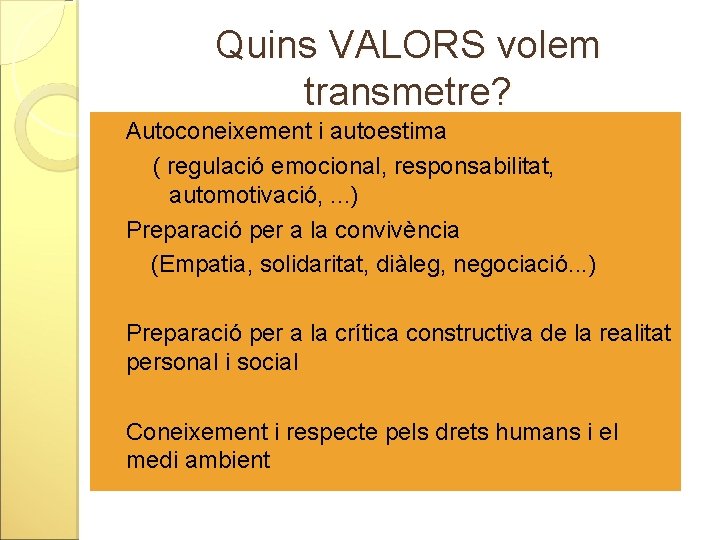 Quins VALORS volem transmetre?

Autoconeixement i autoestima

( regulació emocional, responsabilitat, automotivació, ...)

Preparació per a la convivència

(Empatia, solidaritat, diàleg, negociació...)

Preparació per a la crítica constructiva de la realitat personal i social

Coneixement i respecte pels drets humans i el medi ambient